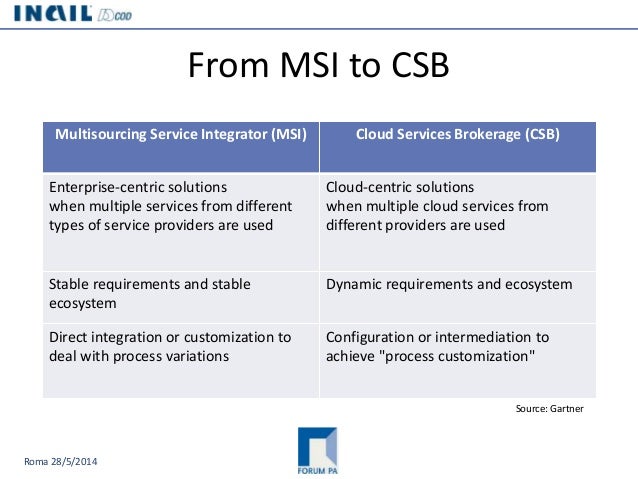 INAIL DCOD

From MSI to CSB

| Multisourcing Service Integrator (MSI) | Cloud Services Brokerage (CSB) |
|---|---|
| Enterprise-centric solutions when multiple services from different types of service providers are used | Cloud-centric solutions when multiple cloud services from different providers are used |
| Stable requirements and stable ecosystem | Dynamic requirements and ecosystem |
| Direct integration or customization to deal with process variations | Configuration or intermediation to achieve "process customization" |

Source: Gartner

Roma 28/5/2014

FORUM PA